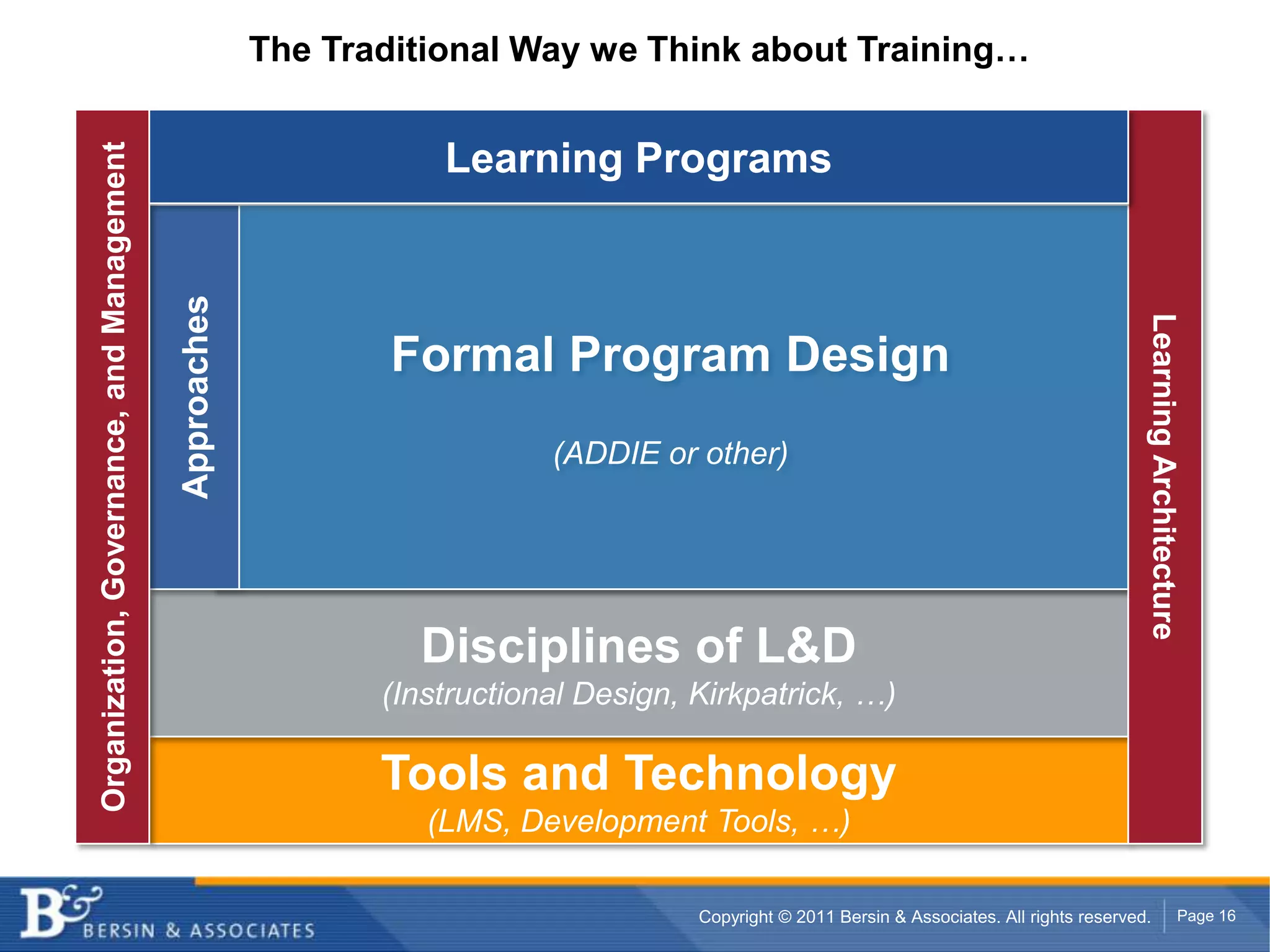 The Traditional Way we Think about Training…

Organization, Governance, and Management

Learning Programs

Approaches

Formal Program Design

(ADDIE or other)

Disciplines of L&D
(Instructional Design, Kirkpatrick, …)

Tools and Technology
(LMS, Development Tools, …)

Learning Architecture

B&
BERSIN & ASSOCIATES

Copyright © 2011 Bersin & Associates. All rights reserved.

Page 16